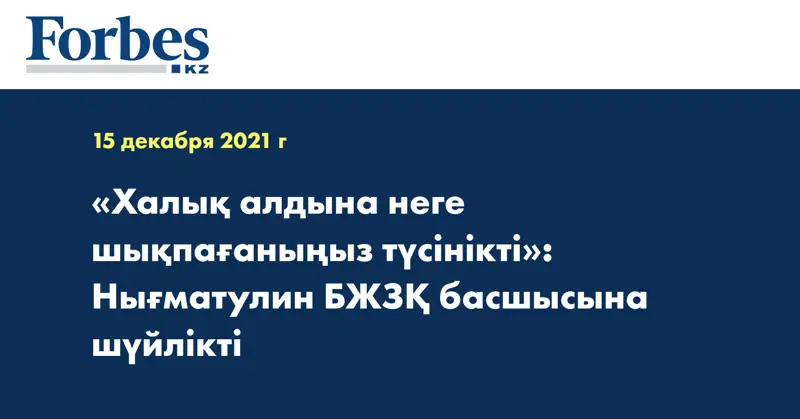 Forbes
KZ

15 декабря 2021 г

«Халық алдына неге шықпағаныңыз түсінікті»: Нығматулин БЖЗҚ басшысына шүйлікті